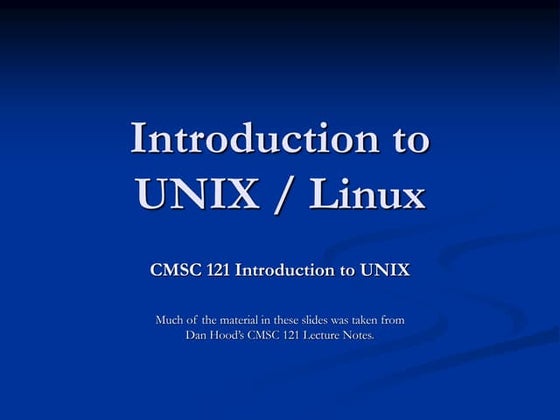 Introduction to UNIX / Linux

CMSC 121 Introduction to UNIX

Much of the material in these slides was taken from Dan Hood's CMSC 121 Lecture Notes.